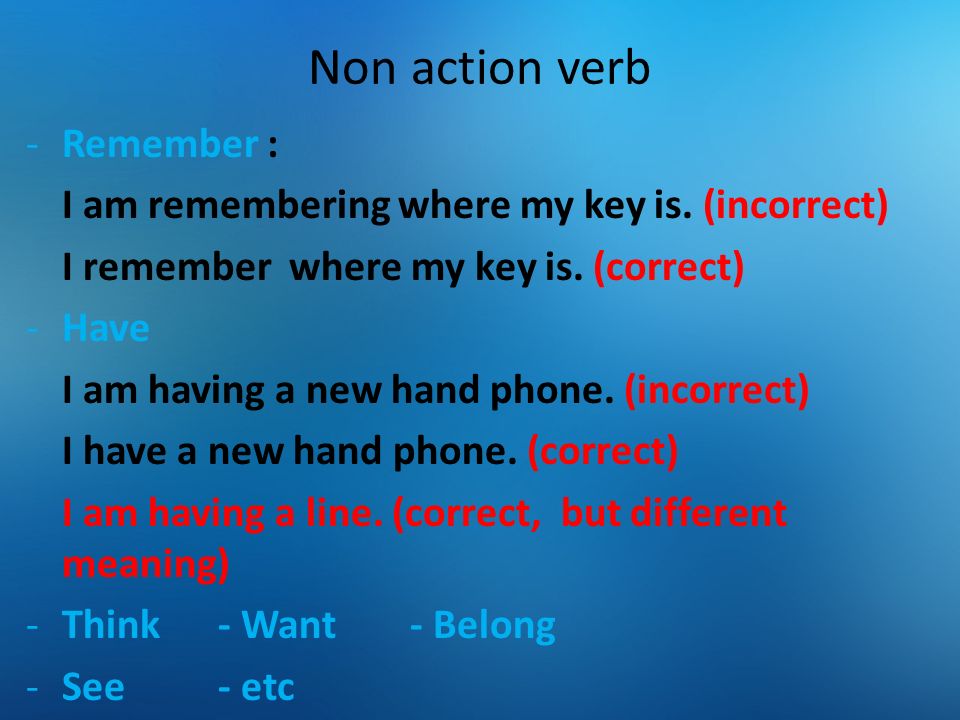 Non action verb

- Remember :

I am remembering where my key is. (incorrect)

I remember where my key is. (correct)

- Have

I am having a new hand phone. (incorrect)

I have a new hand phone. (correct)

I am having a line. (correct, but different meaning)

- Think - Want - Belong

- See - etc